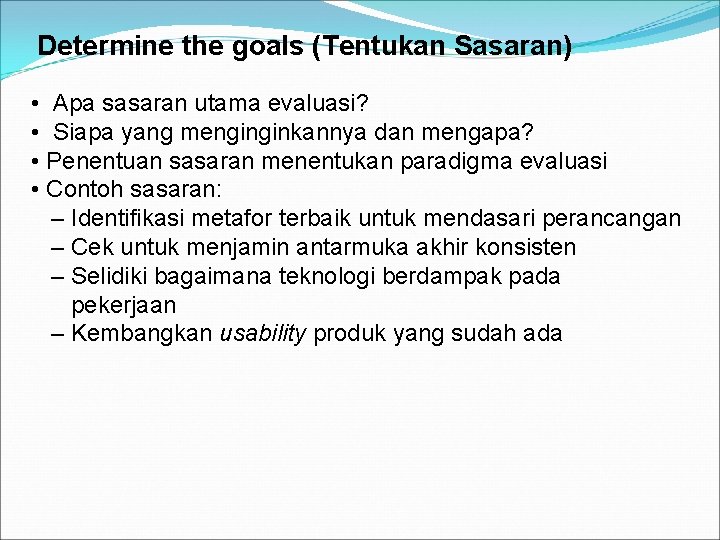 Determine the goals (Tentukan Sasaran)

• Apa sasaran utama evaluasi?
• Siapa yang menginginkannya dan mengapa?
• Penentuan sasaran menentukan paradigma evaluasi
• Contoh sasaran:
– Identifikasi metafor terbaik untuk mendasari perancangan
– Cek untuk menjamin antarmuka akhir konsisten
– Selidiki bagaimana teknologi berdampak pada pekerjaan
– Kembangkan usability produk yang sudah ada